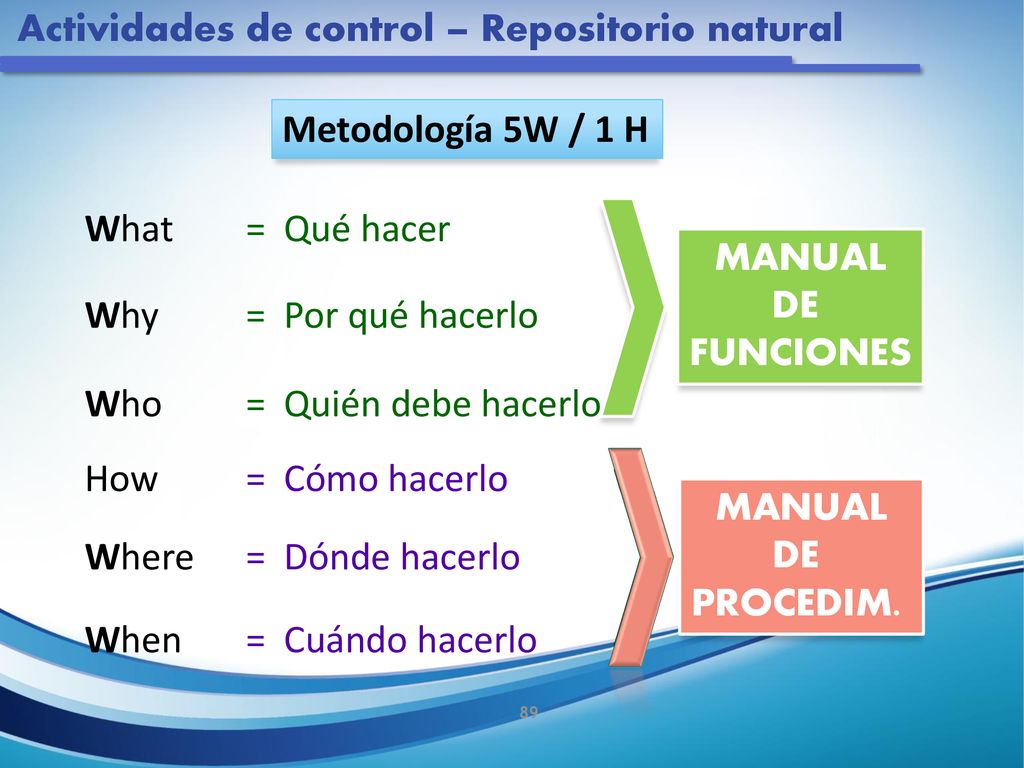 Actividades de control – Repositorio natural

Metodología 5W / 1 H

What = Qué hacer

Why = Por qué hacerlo

Who = Quién debe hacerlo

How = Cómo hacerlo

Where = Dónde hacerlo

When = Cuándo hacerlo

MANUAL DE FUNCIONES

MANUAL DE PROCEDIM.

89